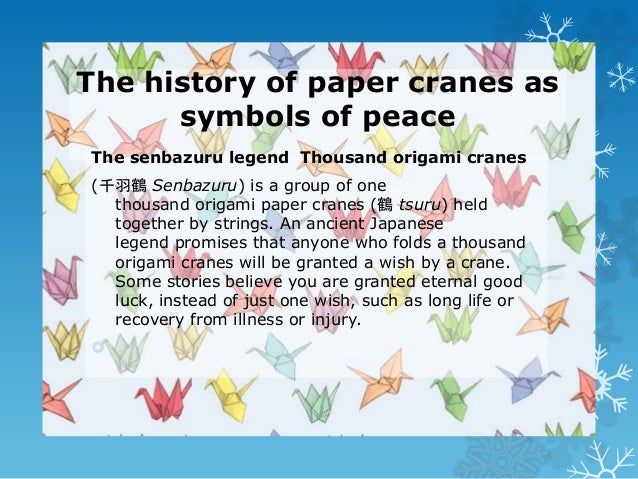 The history of paper cranes as symbols of peace

The senbazuru legend Thousand origami cranes

(千羽鶴 Senbazuru) is a group of one thousand origami paper cranes (鶴 tsuru) held together by strings. An ancient Japanese legend promises that anyone who folds a thousand origami cranes will be granted a wish by a crane. Some stories believe you are granted eternal good luck, instead of just one wish, such as long life or recovery from illness or injury.